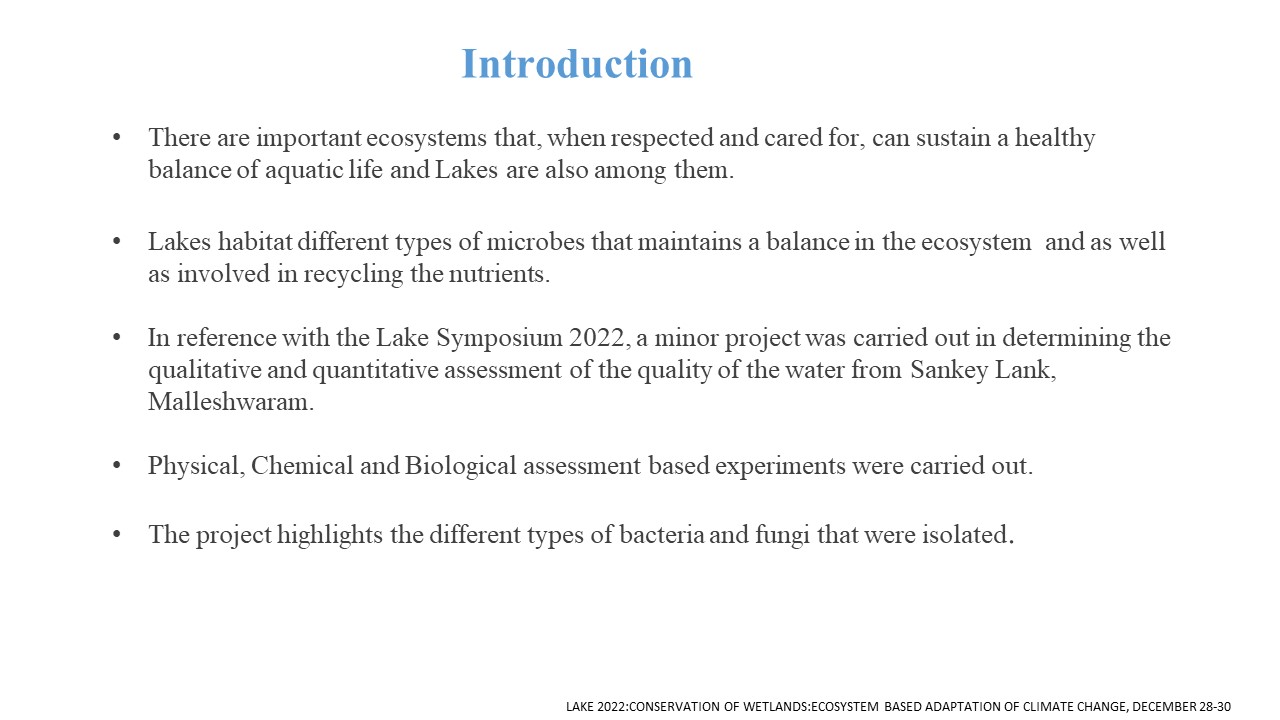 Introduction

• There are important ecosystems that, when respected and cared for, can sustain a healthy balance of aquatic life and Lakes are also among them.

• Lakes habitat different types of microbes that maintains a balance in the ecosystem and as well as involved in recycling the nutrients.

• In reference with the Lake Symposium 2022, a minor project was carried out in determining the qualitative and quantitative assessment of the quality of the water from Sankey Lank, Malleshwaram.

• Physical, Chemical and Biological assessment based experiments were carried out.

• The project highlights the different types of bacteria and fungi that were isolated.

LAKE 2022:CONSERVATION OF WETLANDS:ECOSYSTEM BASED ADAPTATION OF CLIMATE CHANGE, DECEMBER 28-30